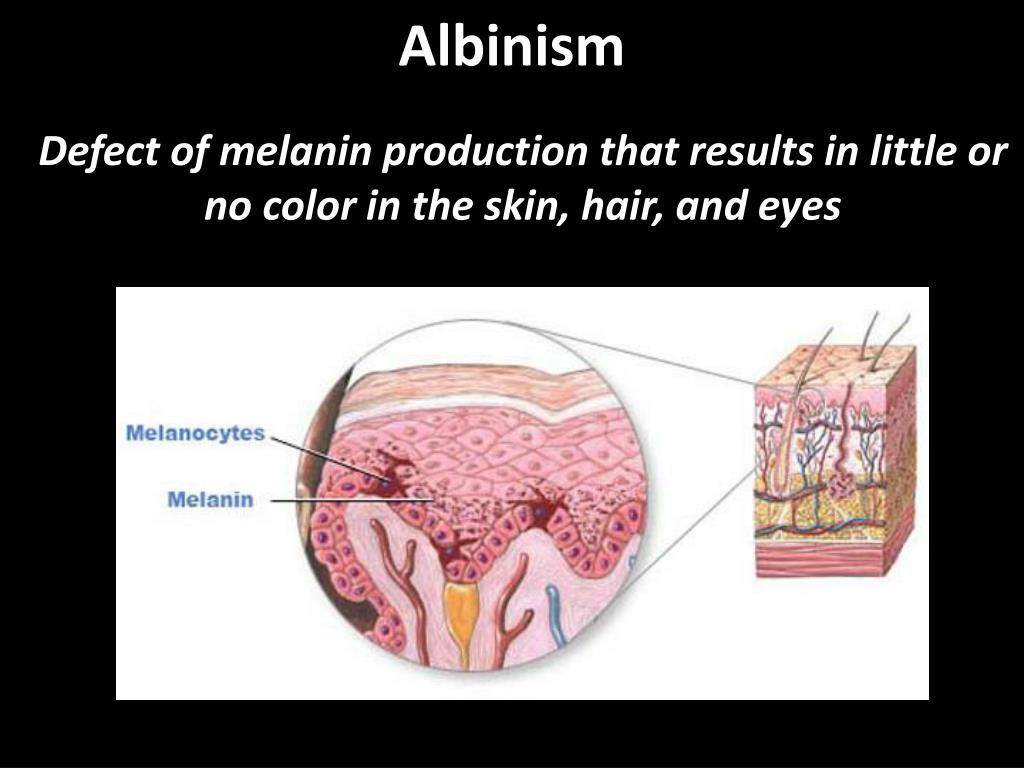 Albinism

Defect of melanin production that results in little or no color in the skin, hair, and eyes

Melanocytes

Melanin